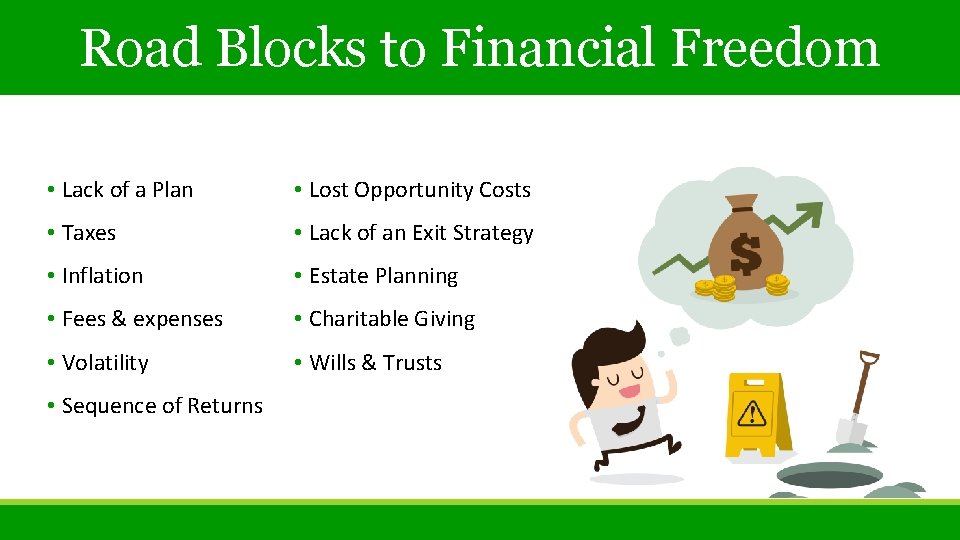 Road Blocks to Financial Freedom

• Lack of a Plan
• Taxes
• Inflation
• Fees & expenses
• Volatility
• Sequence of Returns

• Lost Opportunity Costs
• Lack of an Exit Strategy
• Estate Planning
• Charitable Giving
• Wills & Trusts

$